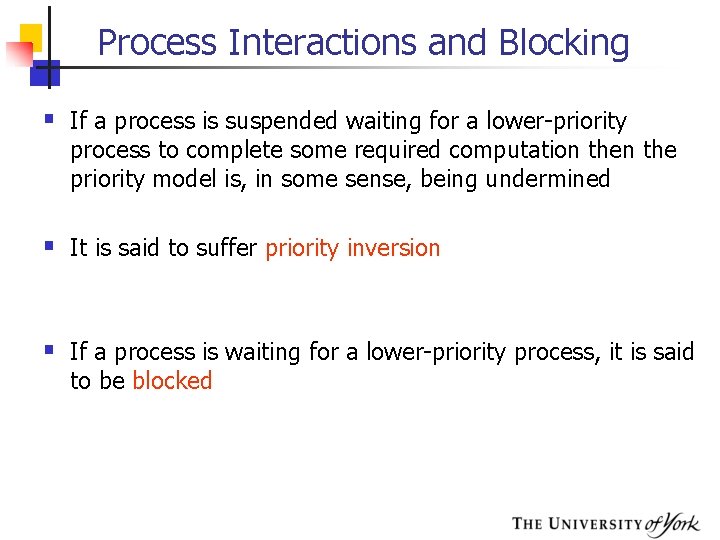 Process Interactions and Blocking

If a process is suspended waiting for a lower-priority process to complete some required computation then the priority model is, in some sense, being undermined

It is said to suffer priority inversion

If a process is waiting for a lower-priority process, it is said to be blocked

THE UNIVERSITY of York